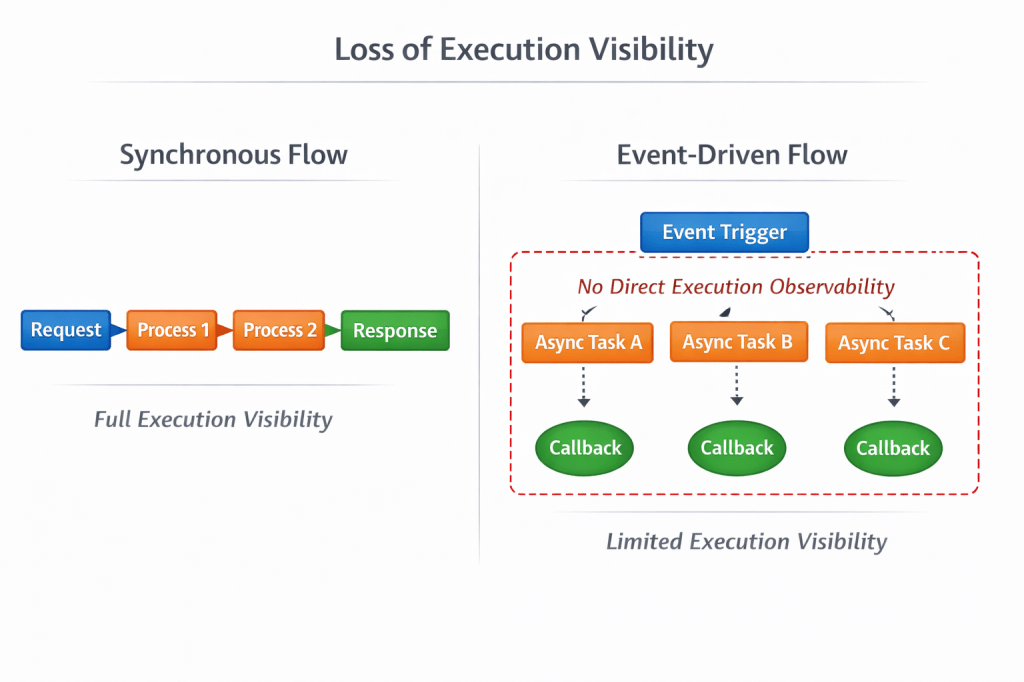 Loss of Execution Visibility

Synchronous Flow

Request Process 1 Process 2 Response

Full Execution Visibility

Event-Driven Flow

Event Trigger

No Direct Execution Observability

Async Task A Async Task B Async Task C

Callback Callback Callback

Limited Execution Visibility